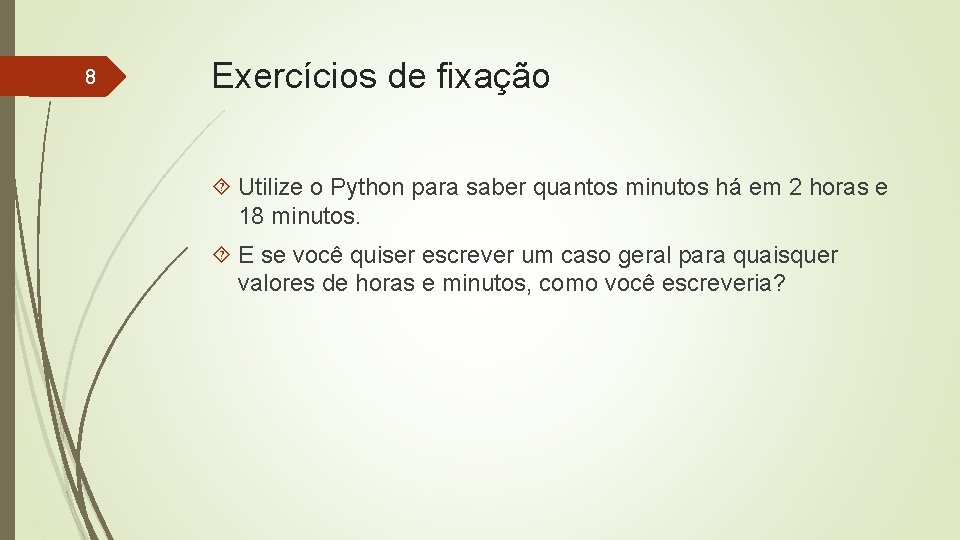 8

Exercícios de fixação

Utilize o Python para saber quantos minutos há em 2 horas e 18 minutos.

E se você quiser escrever um caso geral para quaisquer valores de horas e minutos, como você escreveria?